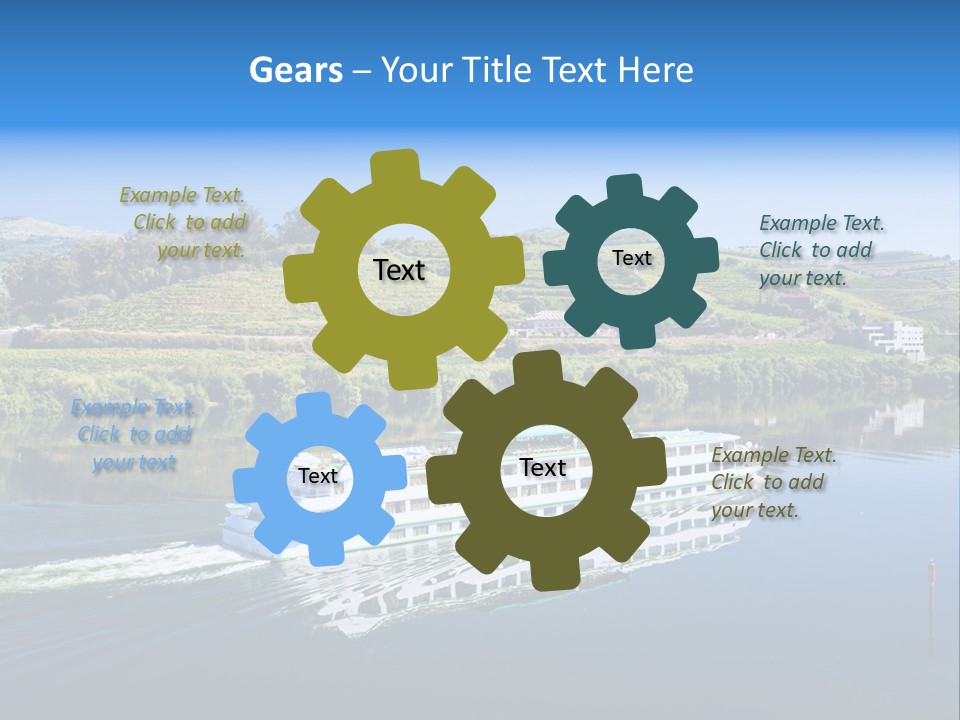 Gears – Your Title Text Here

Example Text. Click to add your text.

Text

Text

Example Text. Click to add your text.

Example Text. Click to add your text

Text

Text

Example Text. Click to add your text.